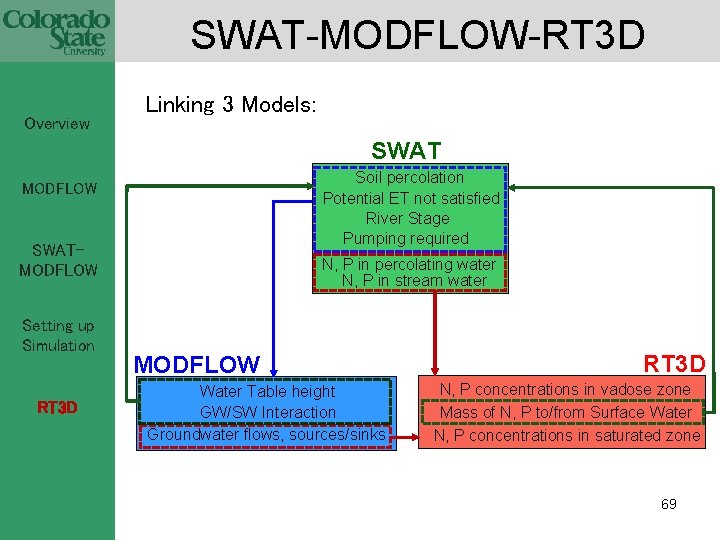 Colorado State University

SWAT-MODFLOW-RT3D

Overview

MODFLOW

SWAT-MODFLOW

Setting up Simulation

RT3D

Linking 3 Models:

SWAT

Soil percolation
Potential ET not satisfied
River Stage
Pumping required

N, P in percolating water
N, P in stream water

MODFLOW

Water Table height
GW/SW Interaction

Groundwater flows, sources/sinks

RT3D

N, P concentrations in vadose zone
Mass of N, P to/from Surface Water
N, P concentrations in saturated zone

69